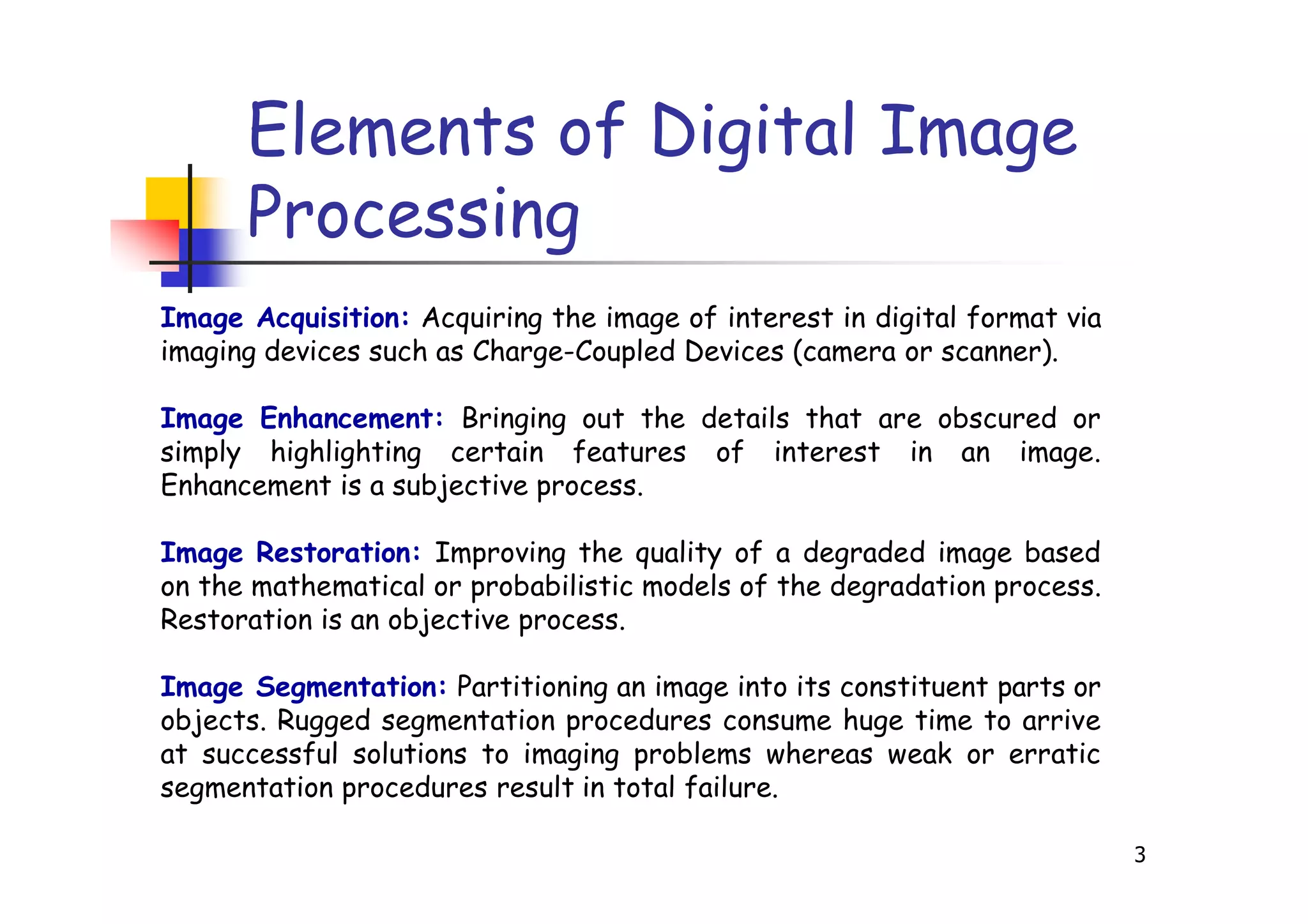 Elements of Digital Image Processing

Image Acquisition: Acquiring the image of interest in digital format via imaging devices such as Charge-Coupled Devices (camera or scanner).

Image Enhancement: Bringing out the details that are obscured or simply highlighting certain features of interest in an image. Enhancement is a subjective process.

Image Restoration: Improving the quality of a degraded image based on the mathematical or probabilistic models of the degradation process. Restoration is an objective process.

Image Segmentation: Partitioning an image into its constituent parts or objects. Rugged segmentation procedures consume huge time to arrive at successful solutions to imaging problems whereas weak or erratic segmentation procedures result in total failure.

3